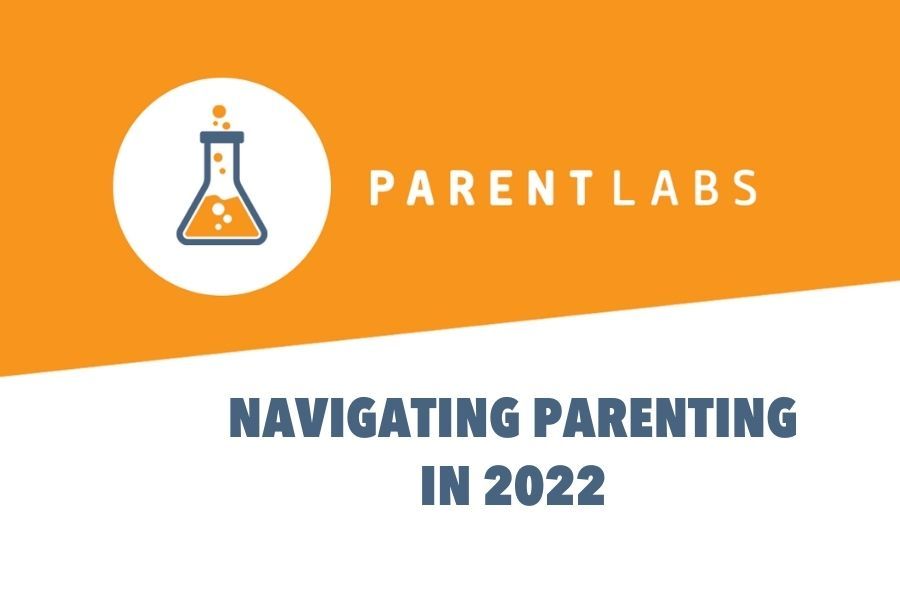 PARENTLABS

NAVIGATING PARENTING IN 2022